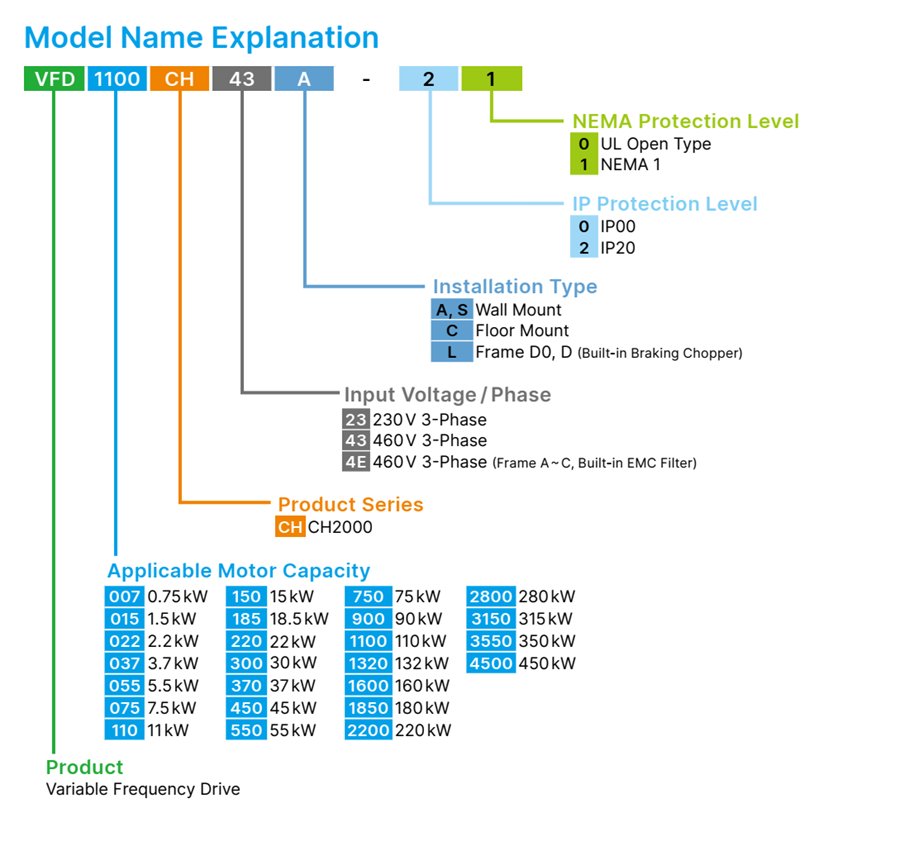 Model Name Explanation

VFD 1100 CH 43 A - 2 1

NEMA Protection Level
0 UL Open Type
1 NEMA 1

IP Protection Level
0 IP00
2 IP20

Installation Type
A, S Wall Mount
C Floor Mount
L Frame D0, D (Built-in Braking Chopper)

Input Voltage / Phase
23 230 V 3-Phase
43 460 V 3-Phase
4E 460 V 3-Phase (Frame A ~ C, Built-in EMC Filter)

Product Series
CH CH2000

Applicable Motor Capacity
007 0.75 kW
015 1.5 kW
022 2.2 kW
037 3.7 kW
055 5.5 kW
075 7.5 kW
110 11 kW

150 15 kW
185 18.5 kW
220 22 kW
300 30 kW
370 37 kW
450 45 kW
550 55 kW

750 75 kW
900 90 kW
1100 110 kW
1320 132 kW
1600 160 kW
1850 180 kW
2200 220 kW

2800 280 kW
3150 315 kW
3550 350 kW
4500 450 kW

Product
Variable Frequency Drive